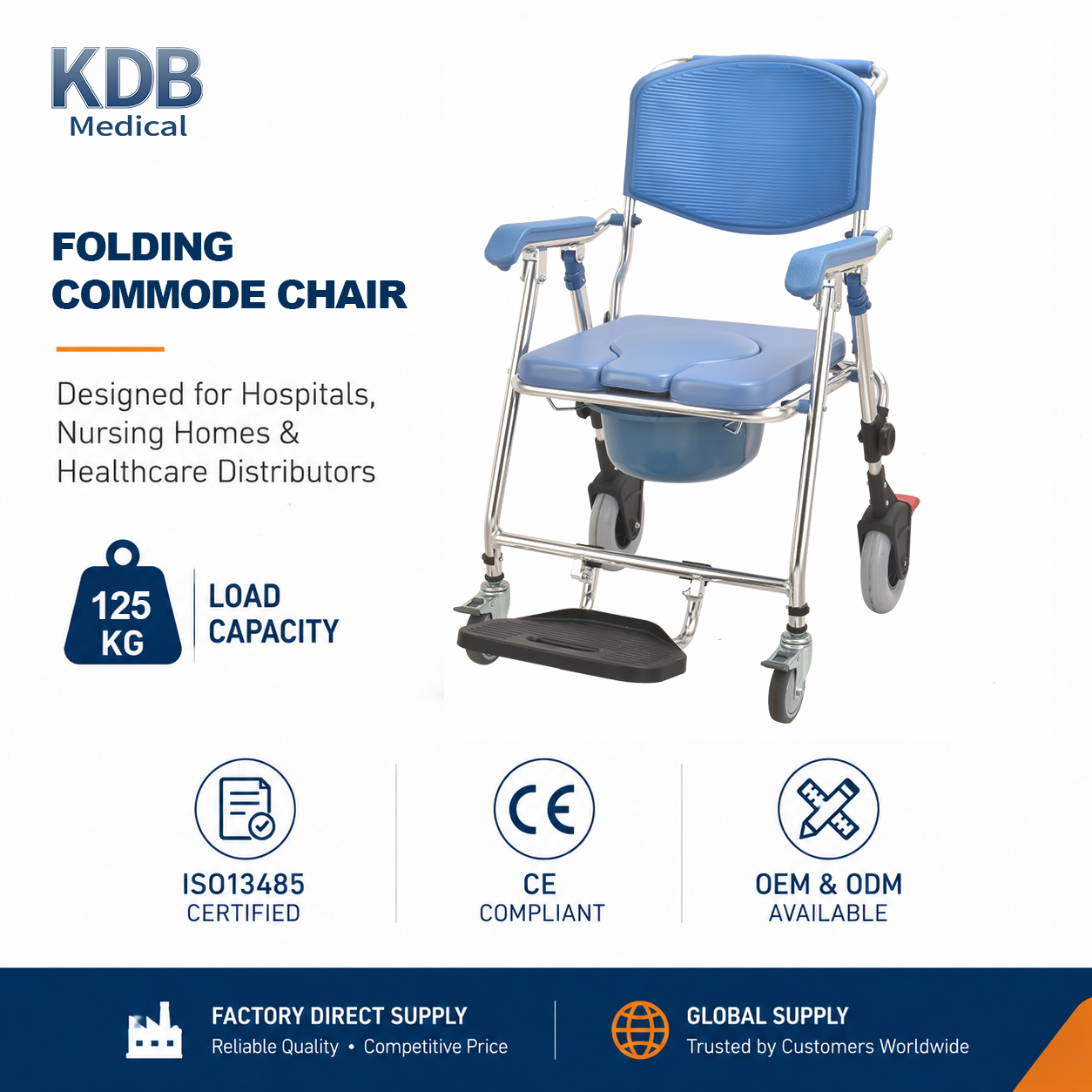 KDB
Medical

FOLDING
COMMODE CHAIR

Designed for Hospitals, Nursing Homes & Healthcare Distributors

125 KG

LOAD CAPACITY

ISO13485
CERTIFIED

CE

CE
COMPLIANT

OEM & ODM
AVAILABLE

FACTORY DIRECT SUPPLY
Reliable Quality • Competitive Price

GLOBAL SUPPLY
Trusted by Customers Worldwide